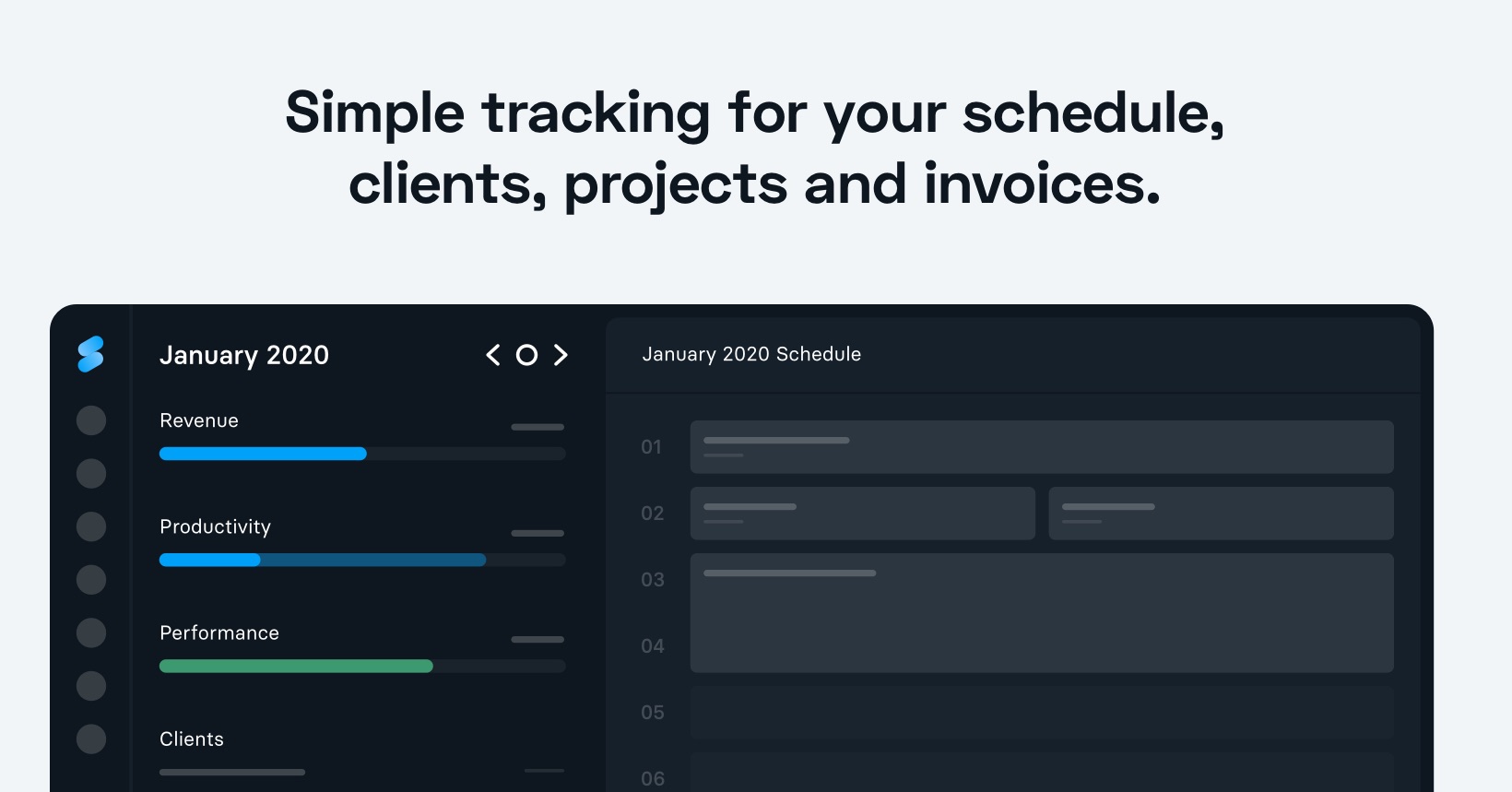 Simple tracking for your schedule, clients, projects and invoices.

January 2020

Revenue

Productivity

Performance

Clients

January 2020 Schedule

01
02
03
04
05
06